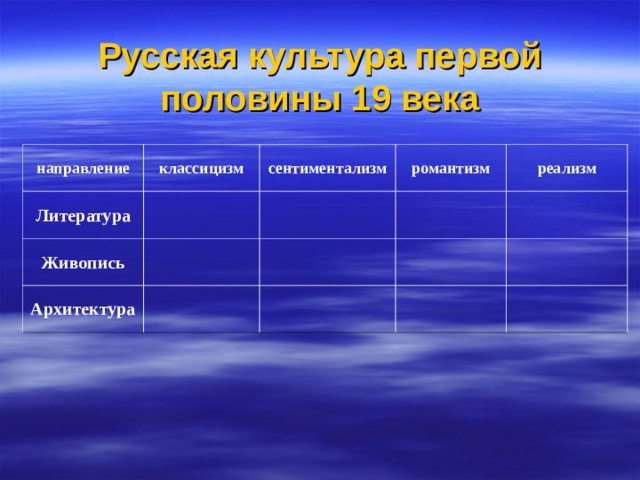 Русская культура первой половины 19 века

| направление | классицизм | сентиментализм | романтизм | реализм |
|---|---|---|---|---|
| Литература | | | | |
| Живопись | | | | |
| Архитектура | | | | |